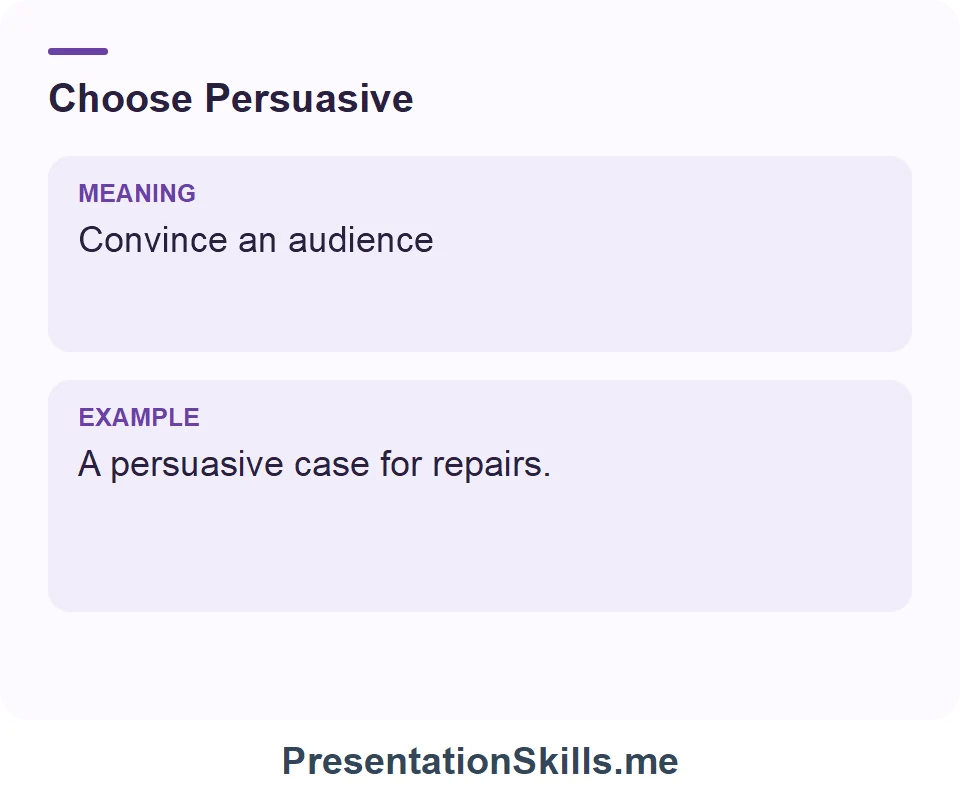 Choose Persuasive

MEANING

Convince an audience

EXAMPLE

A persuasive case for repairs.

PresentationSkills.me